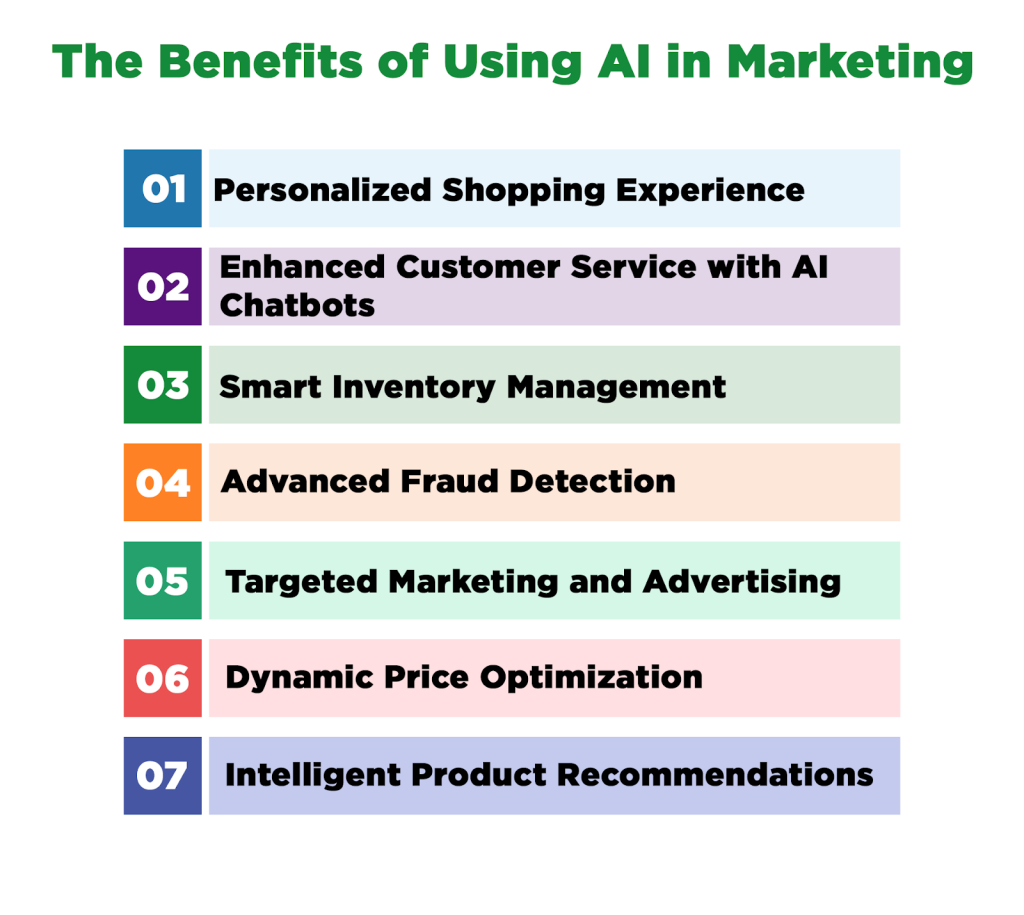 The Benefits of Using AI in Marketing

01 Personalized Shopping Experience

02 Enhanced Customer Service with AI Chatbots

03 Smart Inventory Management

04 Advanced Fraud Detection

05 Targeted Marketing and Advertising

06 Dynamic Price Optimization

07 Intelligent Product Recommendations